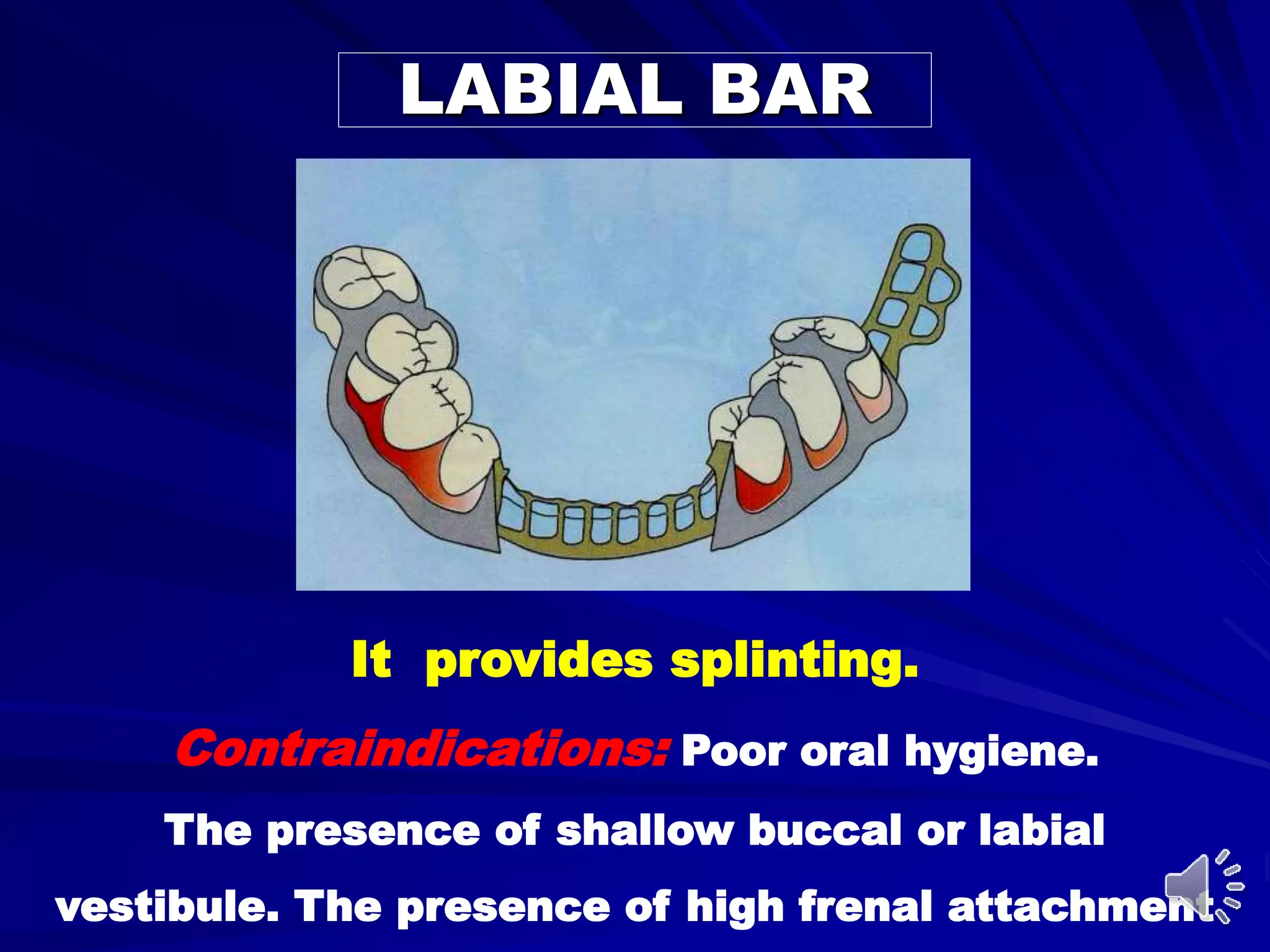 LABIAL BAR

It provides splinting.

Contraindications: Poor oral hygiene.

The presence of shallow buccal or labial vestibule. The presence of high frenal attachment.